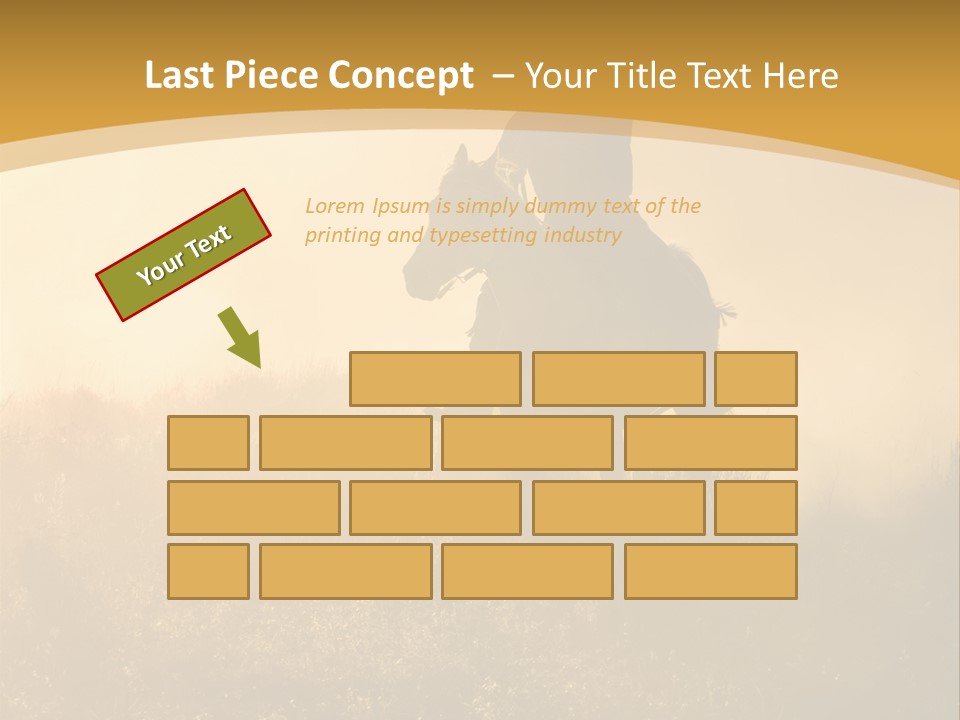 Last Piece Concept – Your Title Text Here

Your Text

Lorem Ipsum is simply dummy text of the printing and typesetting industry